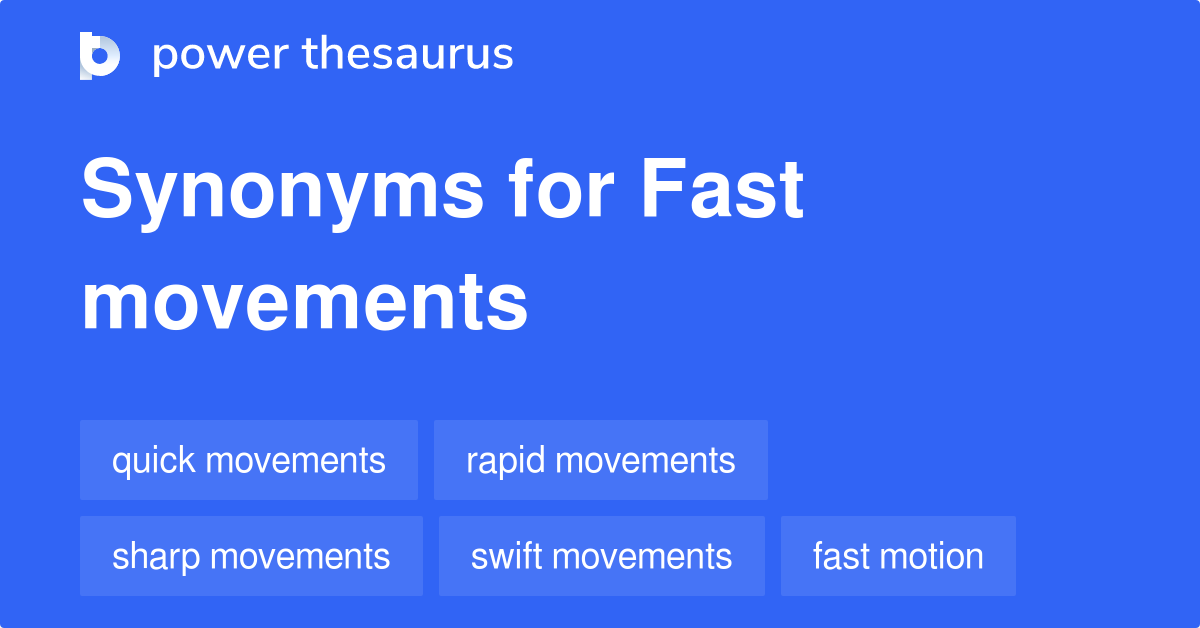 power thesaurus

Synonyms for Fast movements

quick movements

rapid movements

sharp movements

swift movements

fast motion